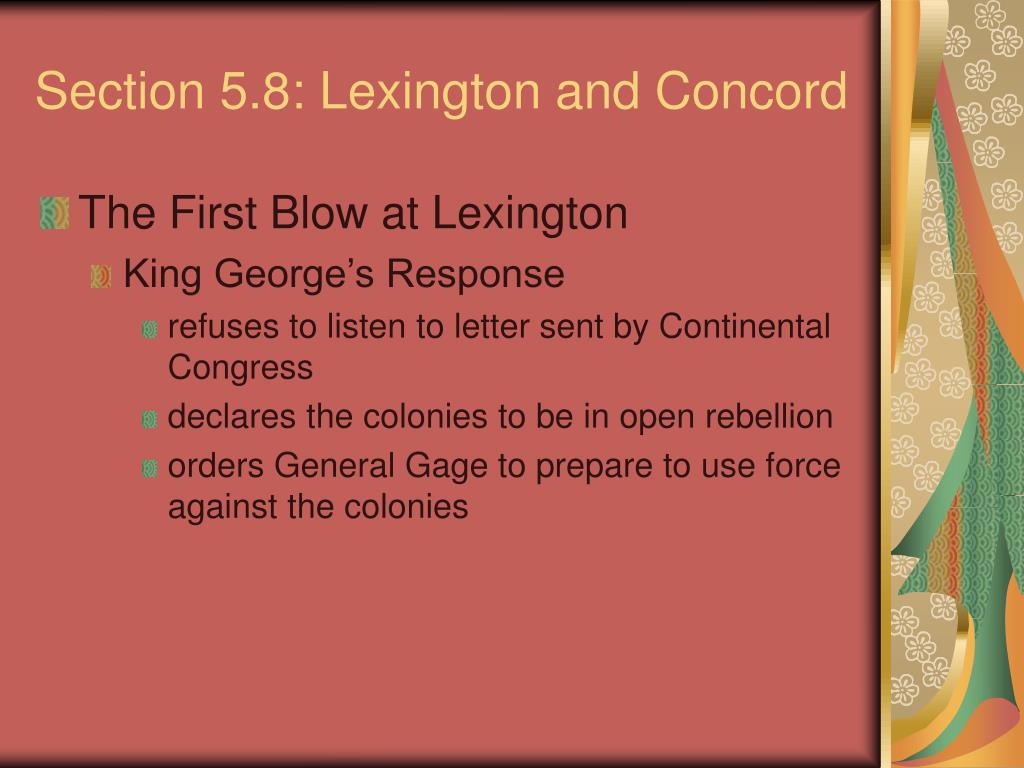 Section 5.8: Lexington and Concord

The First Blow at Lexington

King George’s Response

refuses to listen to letter sent by Continental Congress

declares the colonies to be in open rebellion

orders General Gage to prepare to use force against the colonies